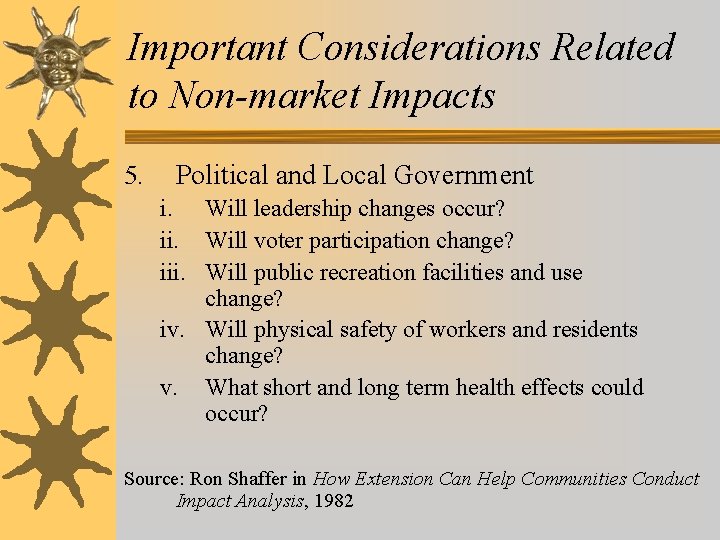 Important Considerations Related to Non-market Impacts

5. Political and Local Government

i. Will leadership changes occur?

ii. Will voter participation change?

iii. Will public recreation facilities and use change?

iv. Will physical safety of workers and residents change?

v. What short and long term health effects could occur?

Source: Ron Shaffer in How Extension Can Help Communities Conduct Impact Analysis, 1982